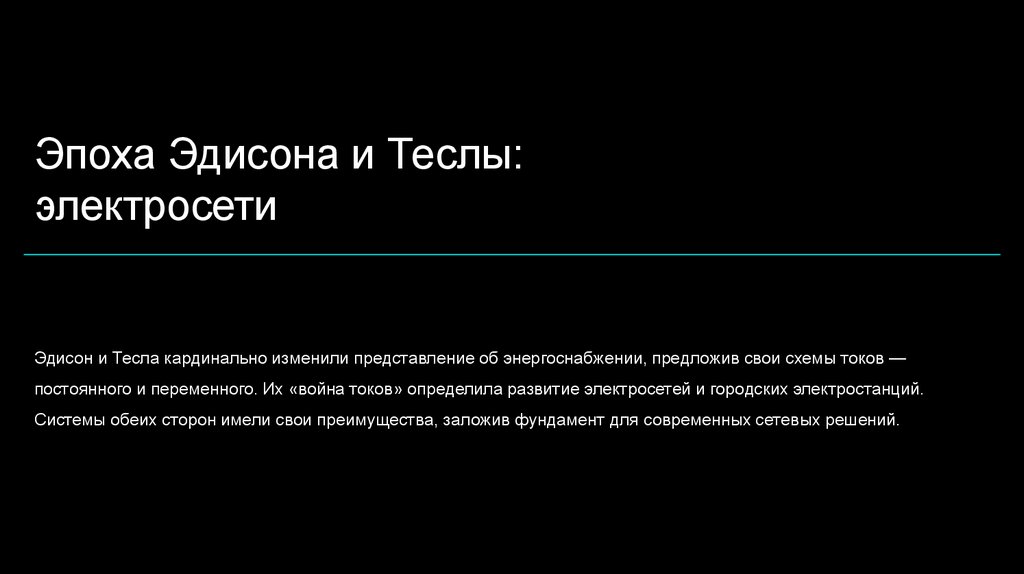 Эпоха Эдисона и Теслы: электросети

Эдисон и Тесла кардинально изменили представление об энергоснабжении, предложив свои схемы токов — постоянного и переменного. Их «война токов» определила развитие электросетей и городских электростанций. Системы обеих сторон имели свои преимущества, заложив фундамент для современных сетевых решений.